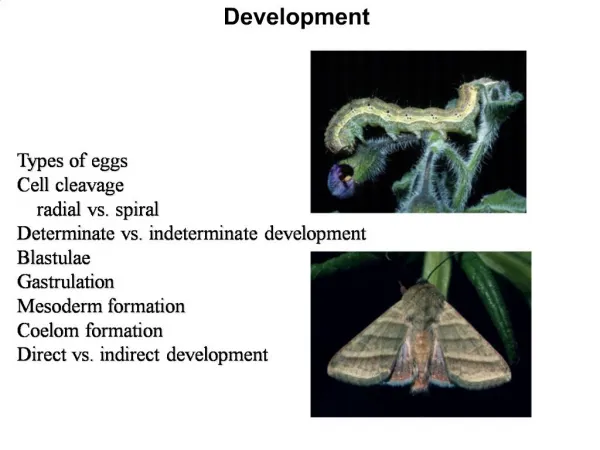 Development

Types of eggs
Cell cleavage
radial vs. spiral
Determinate vs. indeterminate development
Blastulae
Gastrulation
Mesoderm formation
Coelom formation
Direct vs. indirect development